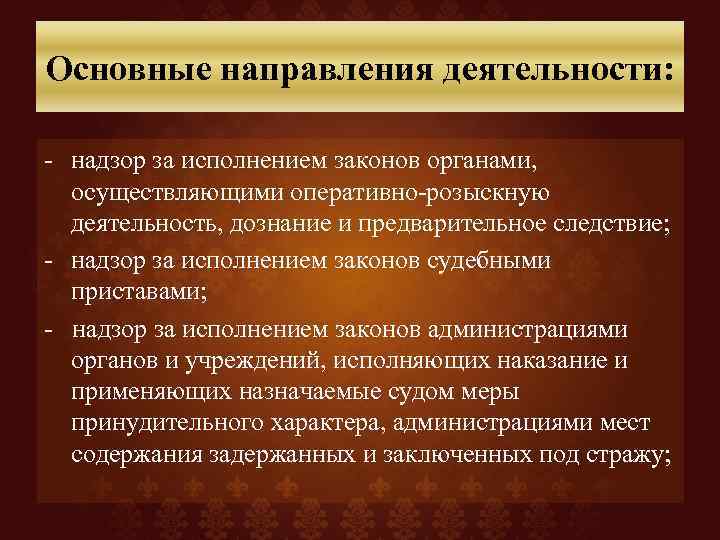 Основные направления деятельности:

- надзор за исполнением законов органами, осуществляющими оперативно-розыскную деятельность, дознание и предварительное следствие;
- надзор за исполнением законов судебными приставами;
- надзор за исполнением законов администрациями органов и учреждений, исполняющих наказание и применяющих назначаемые судом меры принудительного характера, администрациями мест содержания задержанных и заключенных под стражу;